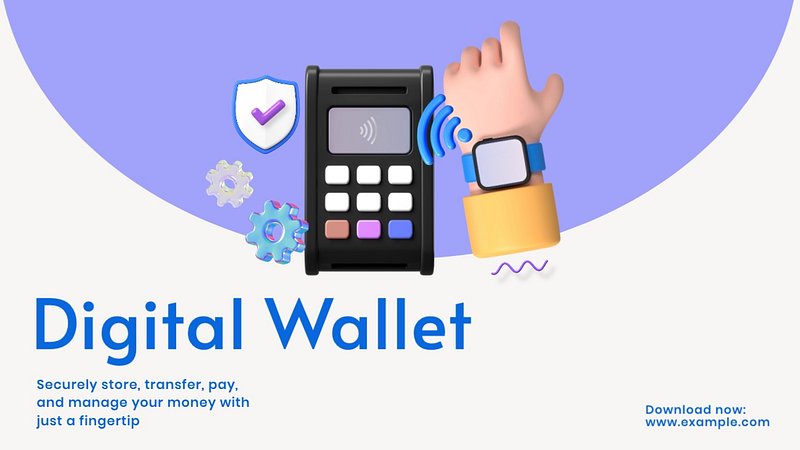 Digital Wallet

Securely store, transfer, pay, and manage your money with just a fingertip

Download now:
www.example.com